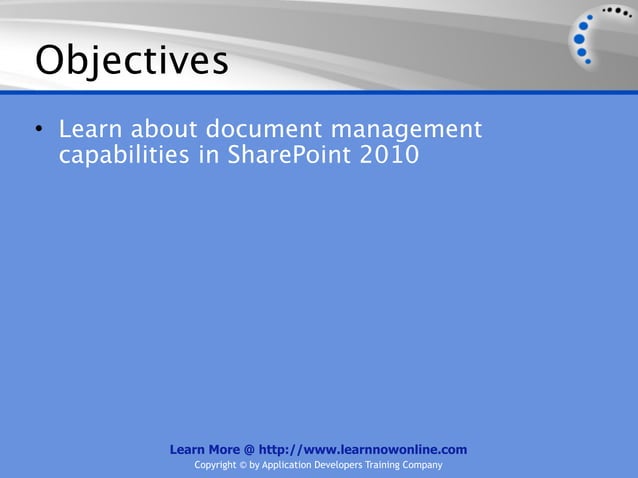 Objectives

• Learn about document management capabilities in SharePoint 2010

Learn More @ http://www.learnnowonline.com
Copyright © by Application Developers Training Company